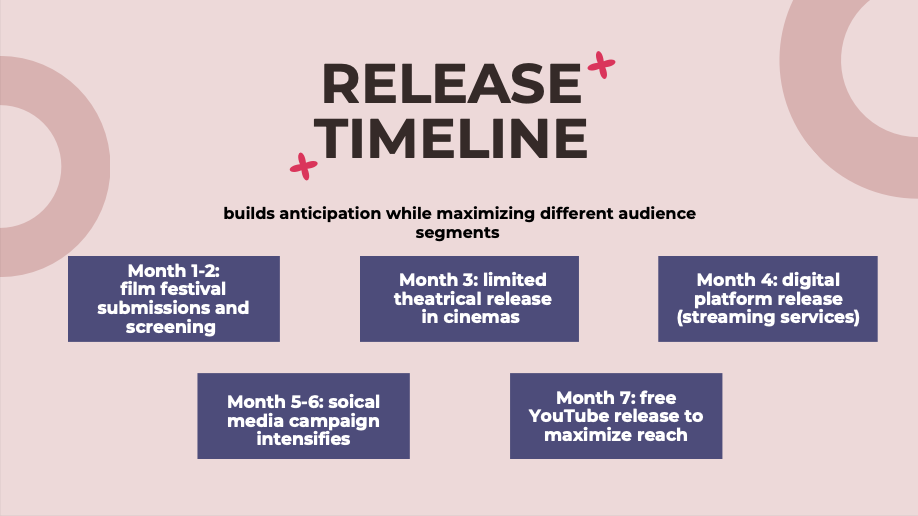 RELEASE TIMELINE

builds anticipation while maximizing different audience segments

Month 1-2: film festival submissions and screening

Month 3: limited theatrical release in cinemas

Month 4: digital platform release (streaming services)

Month 5-6: soical media campaign intensifies

Month 7: free YouTube release to maximize reach